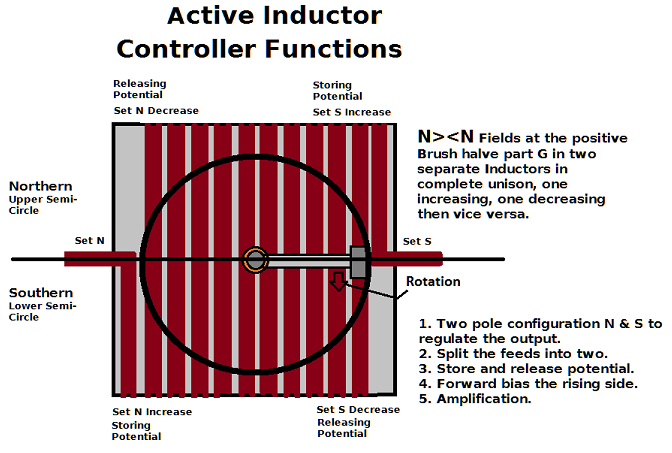 Active Inductor
Controller Functions

Releasing Potential
Set N Decrease

Storing Potential
Set S Increase

N><N Fields at the positive Brush halve part G in two separate Inductors in complete unison, one increasing, one decreasing then vice versa.

Northern
Upper Semi-Circle

Set N

Set S

Southern
Lower Semi-Circle

Rotation

1. Two pole configuration N & S to regulate the output.
2. Split the feeds into two.
3. Store and release potential.
4. Forward bias the rising side.
5. Amplification.

Set N Increase
Storing Potential

Set S Decrease
Releasing Potential